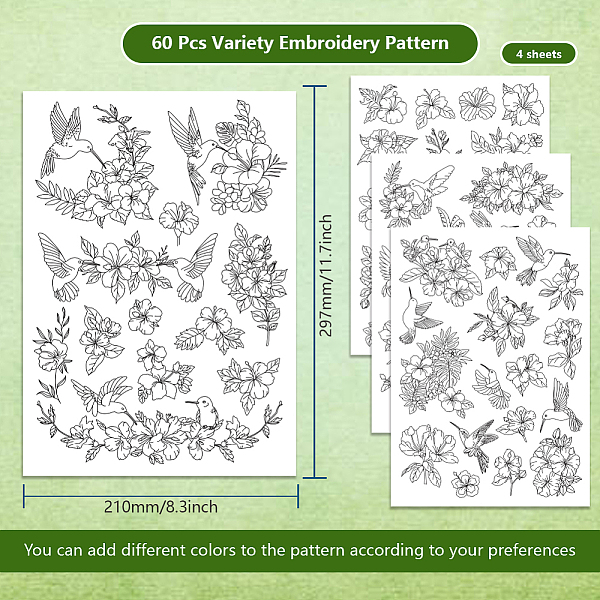 60 Pcs Variety Embroidery Pattern

4 sheets

297mm/11.7inch

210mm/8.3inch

You can add different colors to the pattern according to your preferences